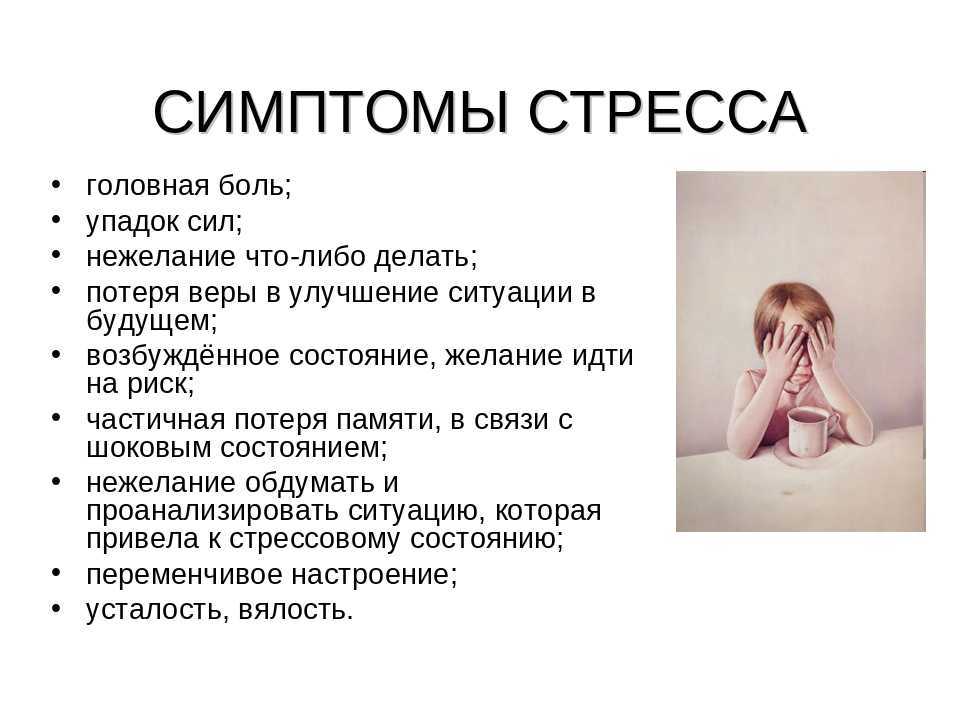 СИМПТОМЫ СТРЕССА

• головная боль;
• упадок сил;
• нежелание что-либо делать;
• потеря веры в улучшение ситуации в будущем;
• возбуждённое состояние, желание идти на риск;
• частичная потеря памяти, в связи с шоковым состоянием;
• нежелание обдумать и проанализировать ситуацию, которая привела к стрессовому состоянию;
• переменчивое настроение;
• усталость, вялость.